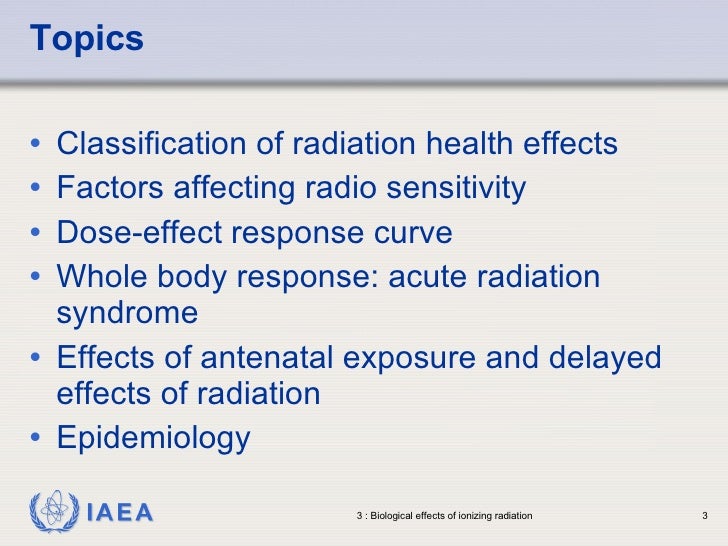 Topics

• Classification of radiation health effects
• Factors affecting radio sensitivity
• Dose-effect response curve
• Whole body response: acute radiation syndrome
• Effects of antenatal exposure and delayed effects of radiation
• Epidemiology

IAEA

3 : Biological effects of ionizing radiation

3